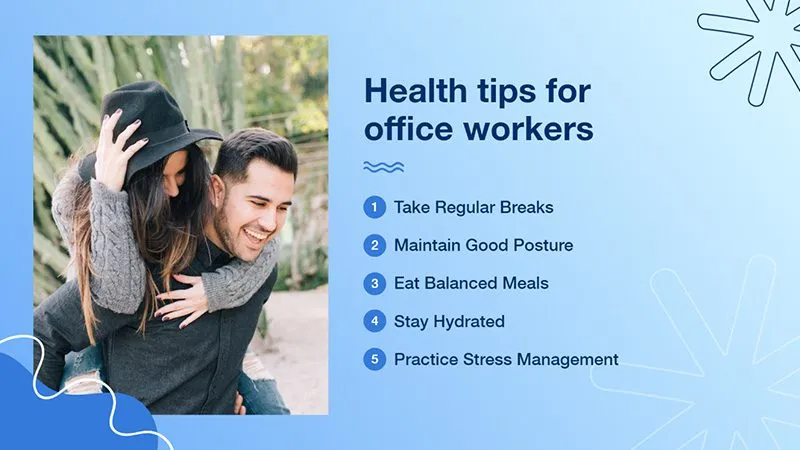 Health tips for office workers

1 Take Regular Breaks
2 Maintain Good Posture
3 Eat Balanced Meals
4 Stay Hydrated
5 Practice Stress Management